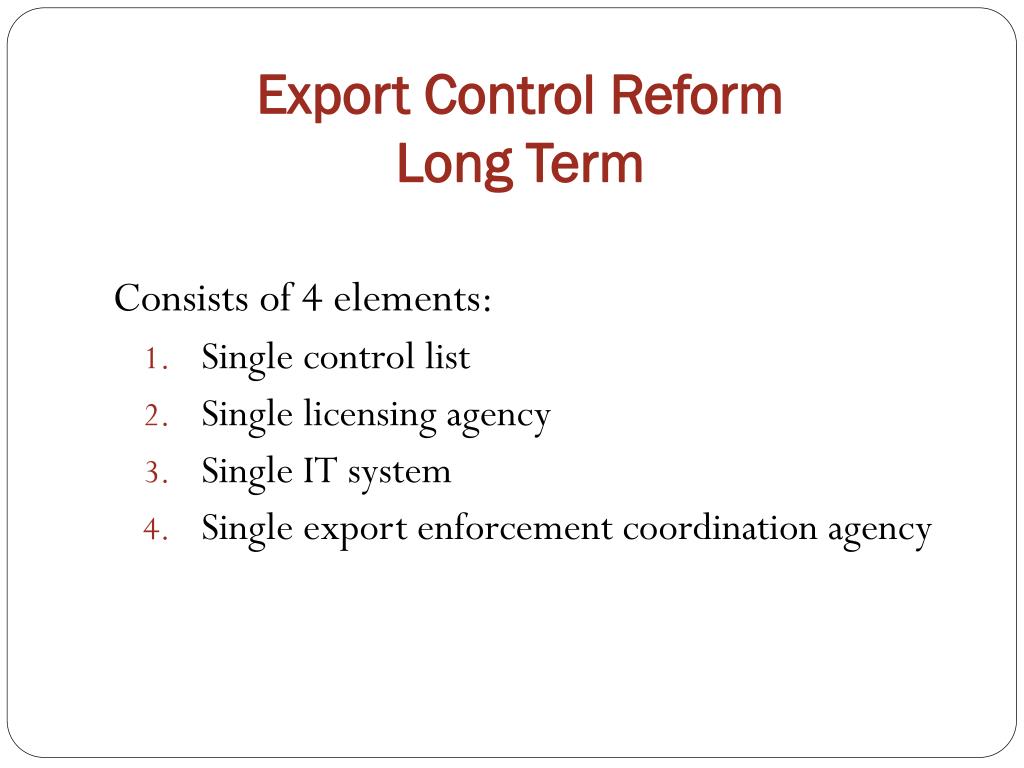 Export Control Reform
Long Term

Consists of 4 elements:
1. Single control list
2. Single licensing agency
3. Single IT system
4. Single export enforcement coordination agency